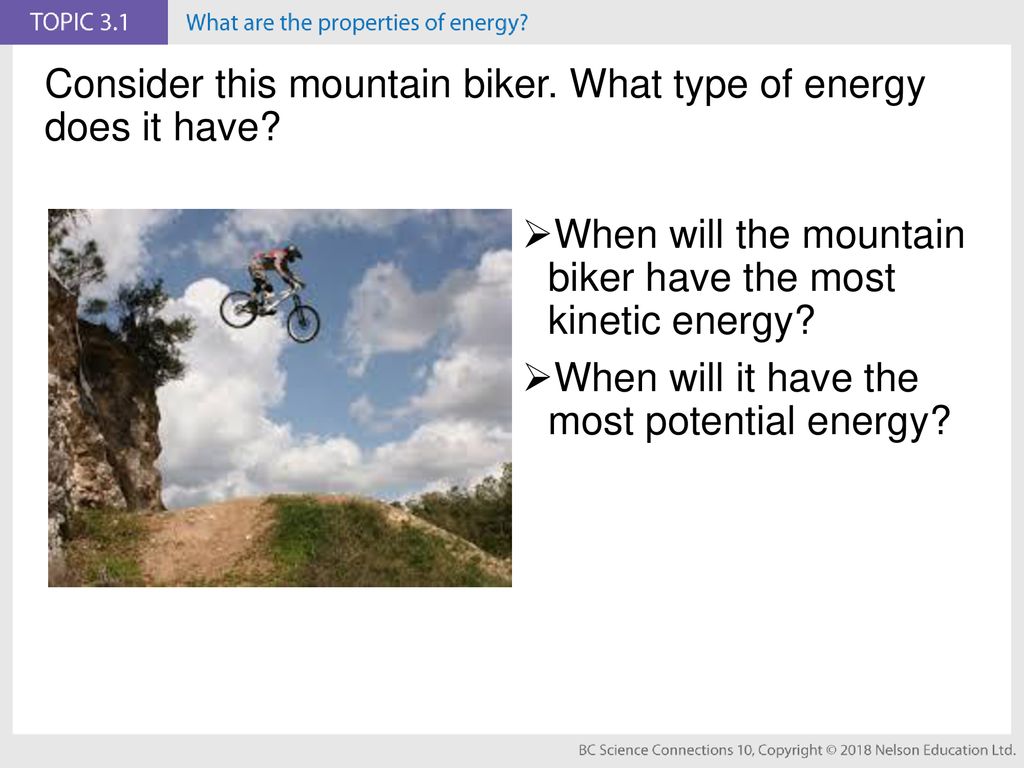 TOPIC 3.1

What are the properties of energy?

Consider this mountain biker. What type of energy does it have?

➢When will the mountain biker have the most kinetic energy?

➢When will it have the most potential energy?

BC Science Connections 10, Copyright © 2018 Nelson Education Ltd.